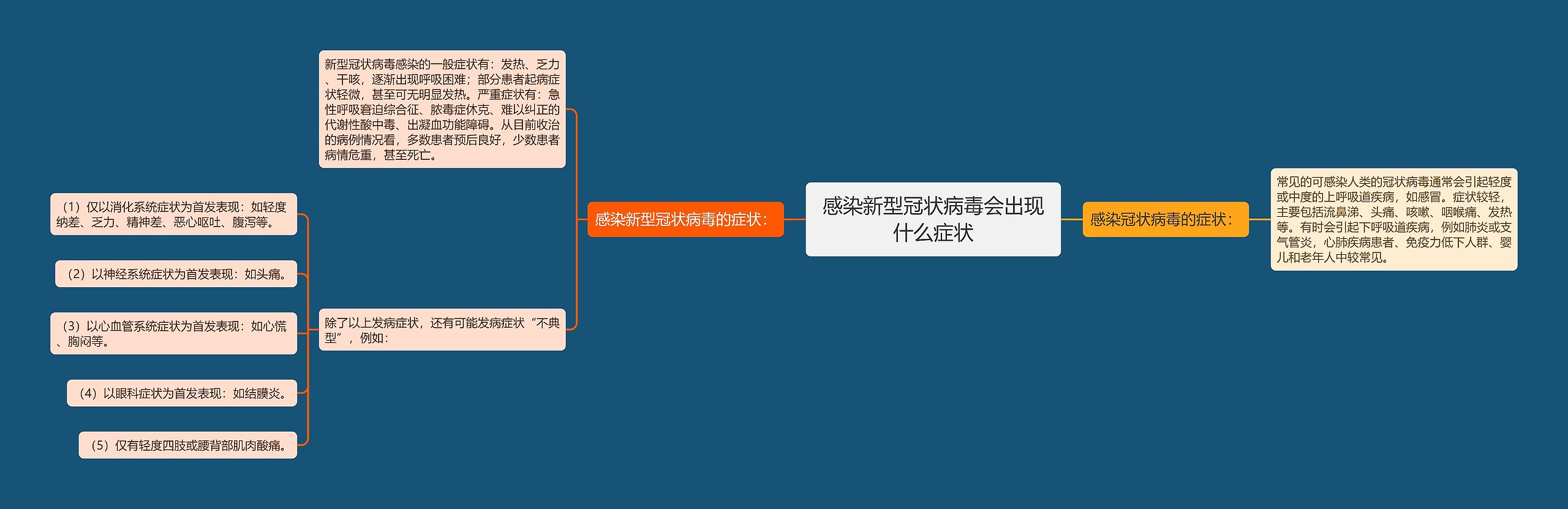 感染新型冠状病毒会出现什么症状

感染新型冠状病毒的症状：

新型冠状病毒感染的一般症状有：发热、乏力、干咳，逐渐出现呼吸困难；部分患者起病症状轻微，甚至可无明显发热。严重症状有：急性呼吸窘迫综合征、脓毒症休克、难以纠正的代谢性酸中毒、出凝血功能障碍。从目前收治的病例情况看，多数患者预后良好，少数患者病情危重，甚至死亡。

除了以上发病症状，还有可能发病症状“不典型”，例如：

（1）仅以消化系统症状为首发表现：如轻度纳差、乏力、精神差、恶心呕吐、腹泻等。

（2）以神经系统症状为首发表现：如头痛。

（3）以心血管系统症状为首发表现：如心慌、胸闷等。

（4）以眼科症状为首发表现：如结膜炎。

（5）仅有轻度四肢或腰背部肌肉酸痛。

感染冠状病毒的症状：

常见的可感染人类的冠状病毒通常会引起轻度或中度的上呼吸道疾病，如感冒。症状较轻，主要包括流鼻涕、头痛、咳嗽、咽喉痛、发热等。有时会引起下呼吸道疾病，例如肺炎或支气管炎，心肺疾病患者、免疫力低下人群、婴儿和老年人中较常见。